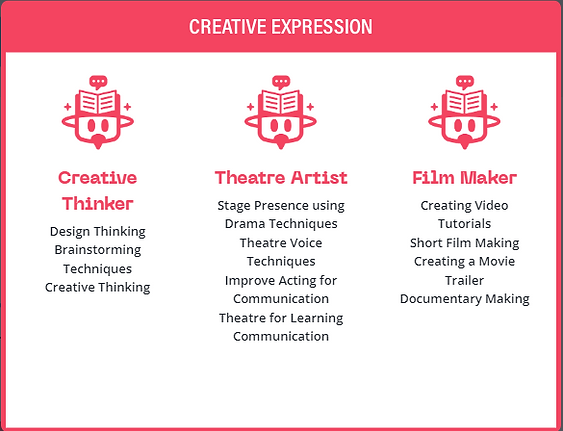 CREATIVE EXPRESSION

Creative Thinker

Design Thinking
Brainstorming Techniques
Creative Thinking

Theatre Artist

Stage Presence using Drama Techniques
Theatre Voice Techniques
Improve Acting for Communication
Theatre for Learning Communication

Film Maker

Creating Video Tutorials
Short Film Making
Creating a Movie Trailer
Documentary Making